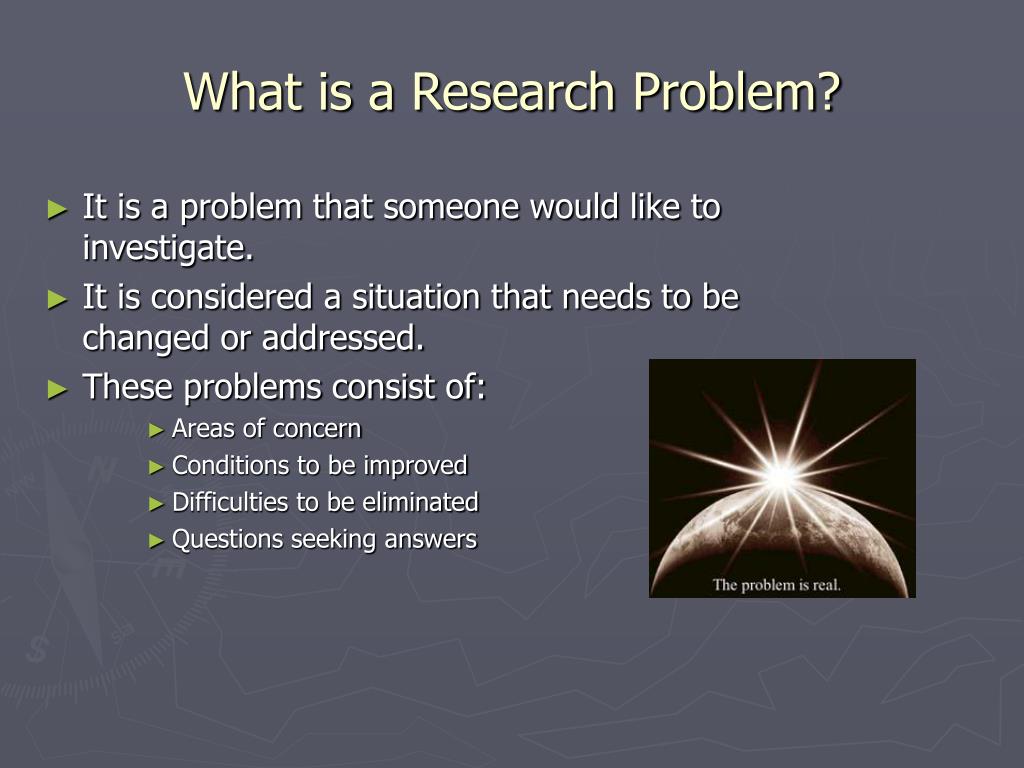 What is a Research Problem?

► It is a problem that someone would like to investigate.

► It is considered a situation that needs to be changed or addressed.

► These problems consist of:

► Areas of concern

► Conditions to be improved

► Difficulties to be eliminated

► Questions seeking answers

The problem is real.